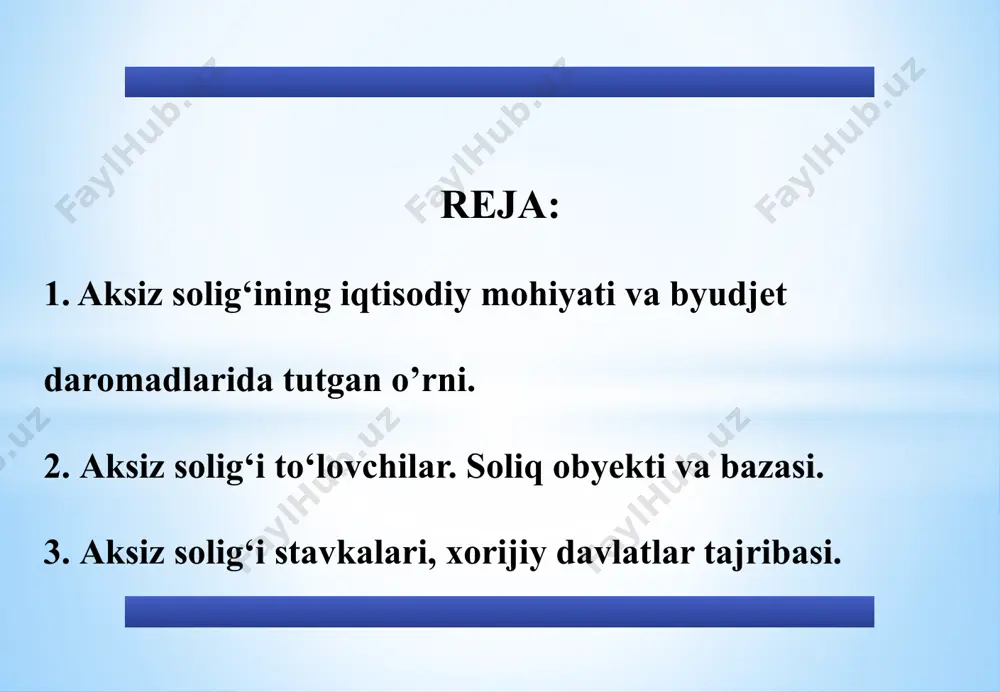 FaylHub.uz FaylHub.uz FaylHub.uz

REJA:

1. Aksiz solig‘ining iqtisodiy mohiyati va byudjet daromadlarida tutgan o’rni.

2. Aksiz solig‘i to‘lovchilar. Soliq obyekti va bazasi.

3. Aksiz solig‘i stavkalari, xorijiy davlatlar tajribasi.

FaylHub.uz FaylHub.uz FaylHub.uz